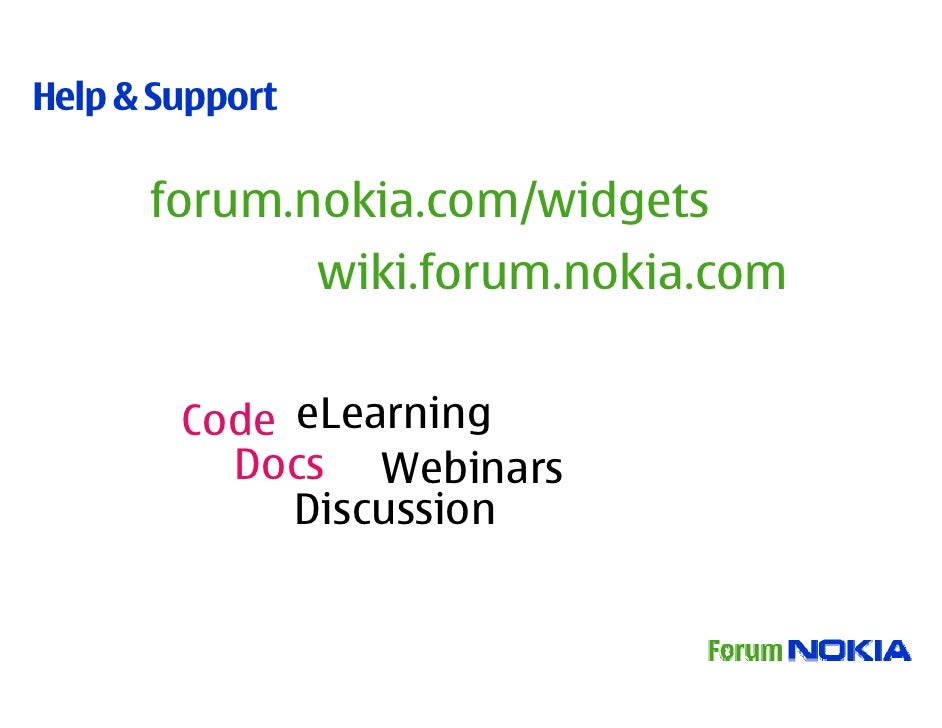 Help & Support

forum.nokia.com/widgets

wiki.forum.nokia.com

Code eLearning

Docs Webinars

Discussion

Forum NOKIA